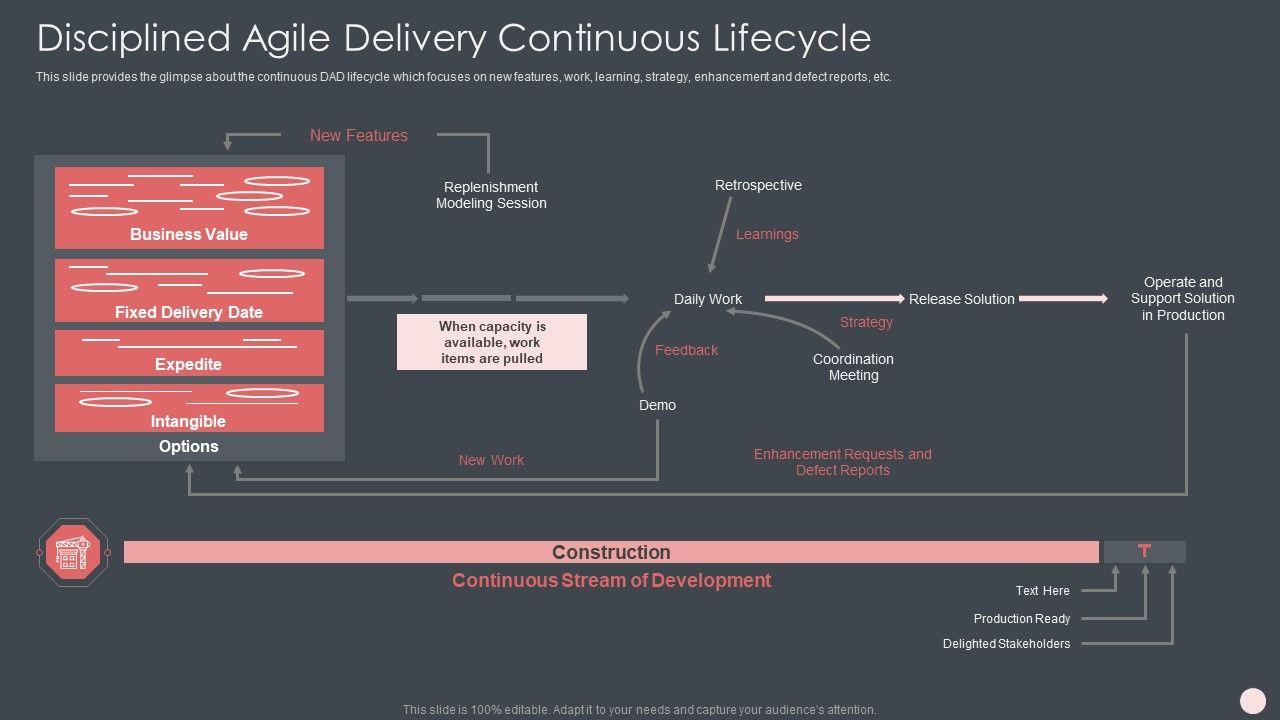 Disciplined Agile Delivery Continuous Lifecycle

This slide provides the glimpse about the continuous DAD lifecycle which focuses on new features, work, learning, strategy, enhancement and defect reports, etc.

New Features

Business Value

Fixed Delivery Date

Expedite

Intangible

Options

Replenishment Modeling Session

When capacity is available, work items are pulled

Retrospective

Learnings

Daily Work

Release Solution

Operate and Support Solution in Production

Strategy

Feedback

Coordination Meeting

Demo

New Work

Enhancement Requests and Defect Reports

Construction

T

Continuous Stream of Development

Text Here

Production Ready

Delighted Stakeholders

This slide is 100% editable. Adapt it to your needs and capture your audience's attention.